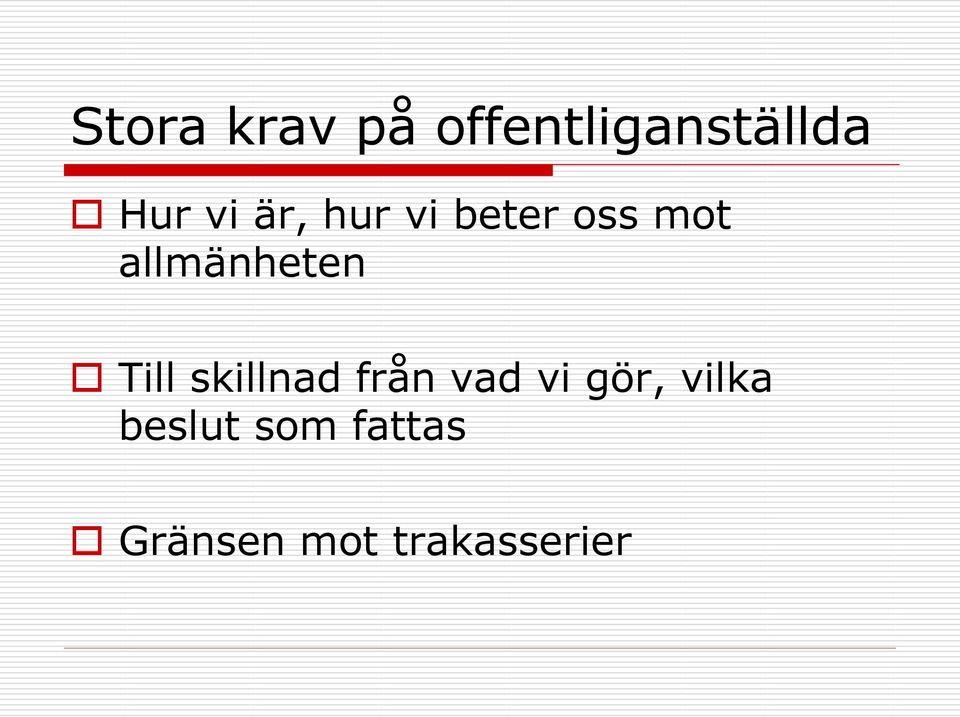 Stora krav på offentliganställda

Hur vi är, hur vi beter oss mot allmänheten

Till skillnad från vad vi gör, vilka beslut som fattas

Gränsen mot trakasserier